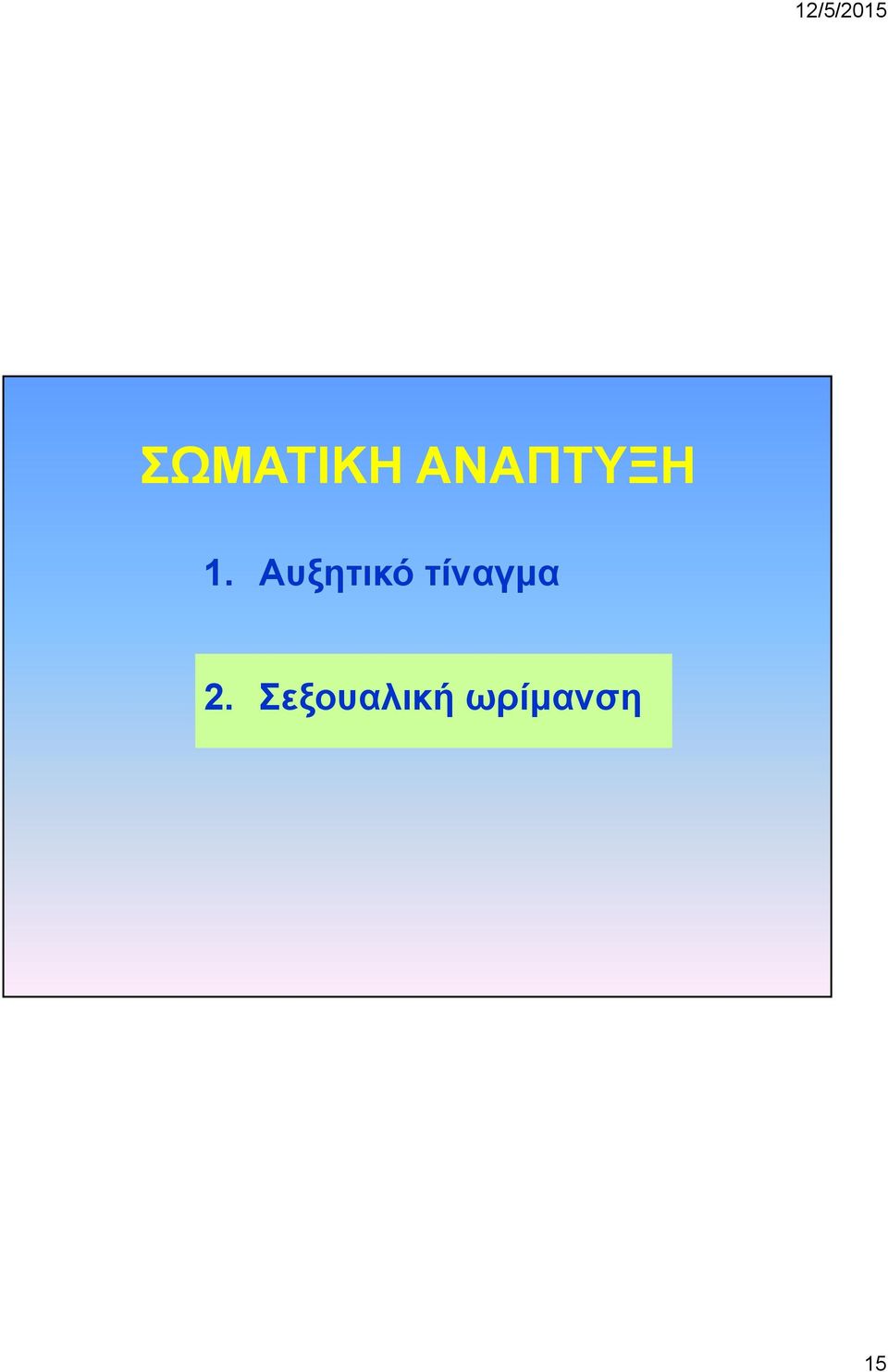 12/5/2015

ΣΩΜΑΤΙΚΗ ΑΝΑΠΤΥΞΗ

1. Αυξητικό τίναγμα

2. Σεξουαλική ωρίμανση

15